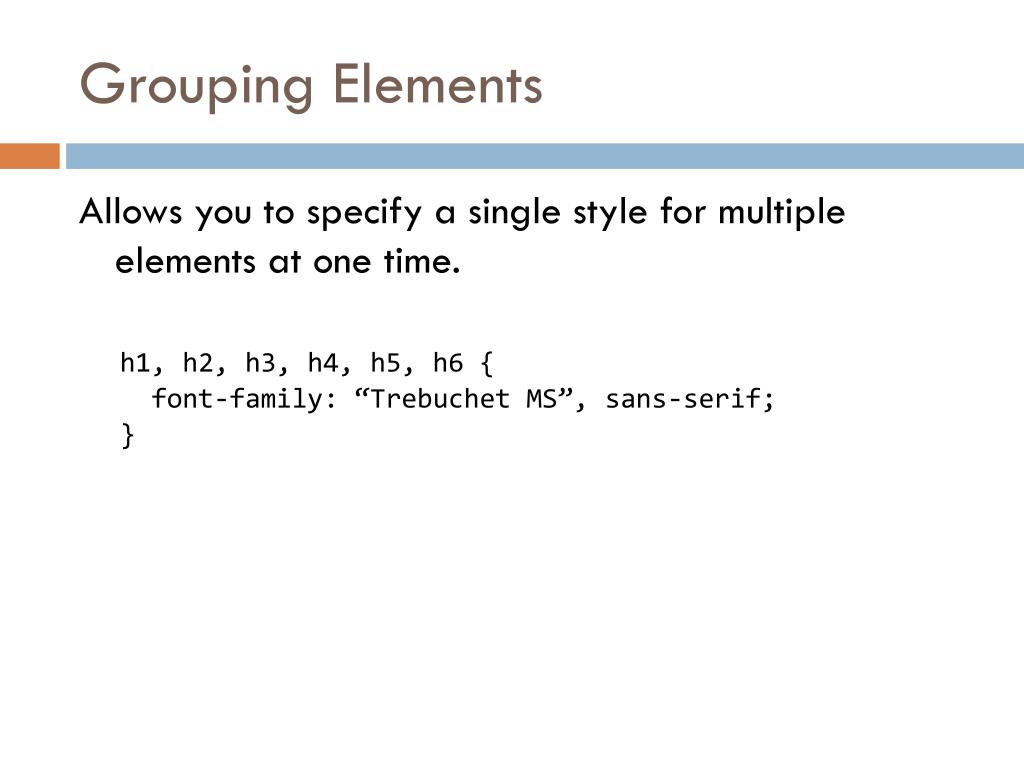 Grouping Elements

Allows you to specify a single style for multiple elements at one time.

h1, h2, h3, h4, h5, h6 {
  font-family: “Trebuchet MS”, sans-serif;
}